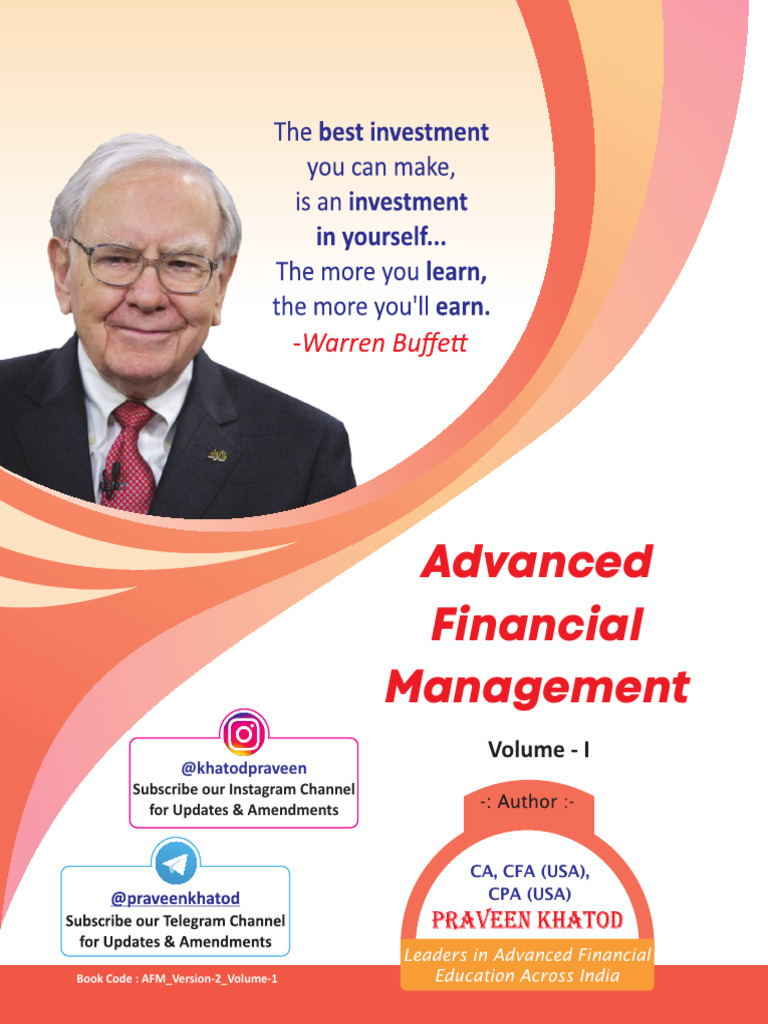 The best investment you can make, is an investment in yourself... The more you learn, the more you'll earn.
-Warren Buffett

Advanced Financial Management

Volume - I

@khatodpraveen
Subscribe our Instagram Channel for Updates & Amendments

@praveenkhatod
Subscribe our Telegram Channel for Updates & Amendments

-: Author :-

CA, CFA (USA), CPA (USA)
PRAVEEN KHATOD

Leaders in Advanced Financial Education Across India

Book Code : AFM_Version-2_Volume-1